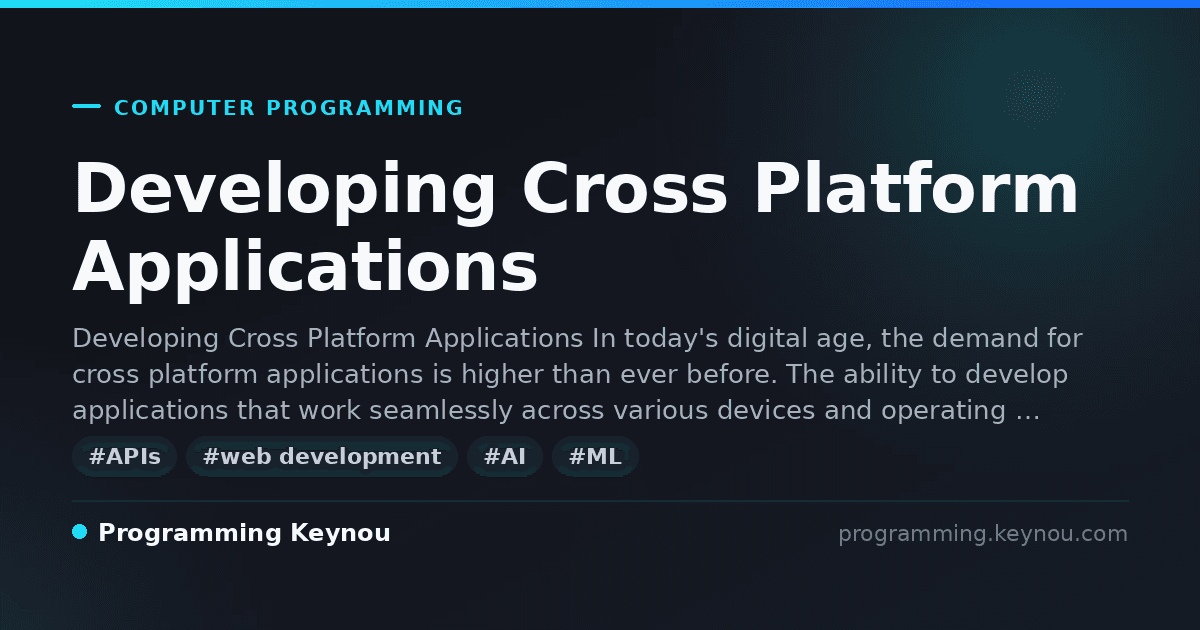 COMPUTER PROGRAMMING

Developing Cross Platform Applications

Developing Cross Platform Applications In today's digital age, the demand for cross platform applications is higher than ever before. The ability to develop applications that work seamlessly across various devices and operating …

#APIs #web development #AI #ML

Programming Keynou

programming.keynou.com